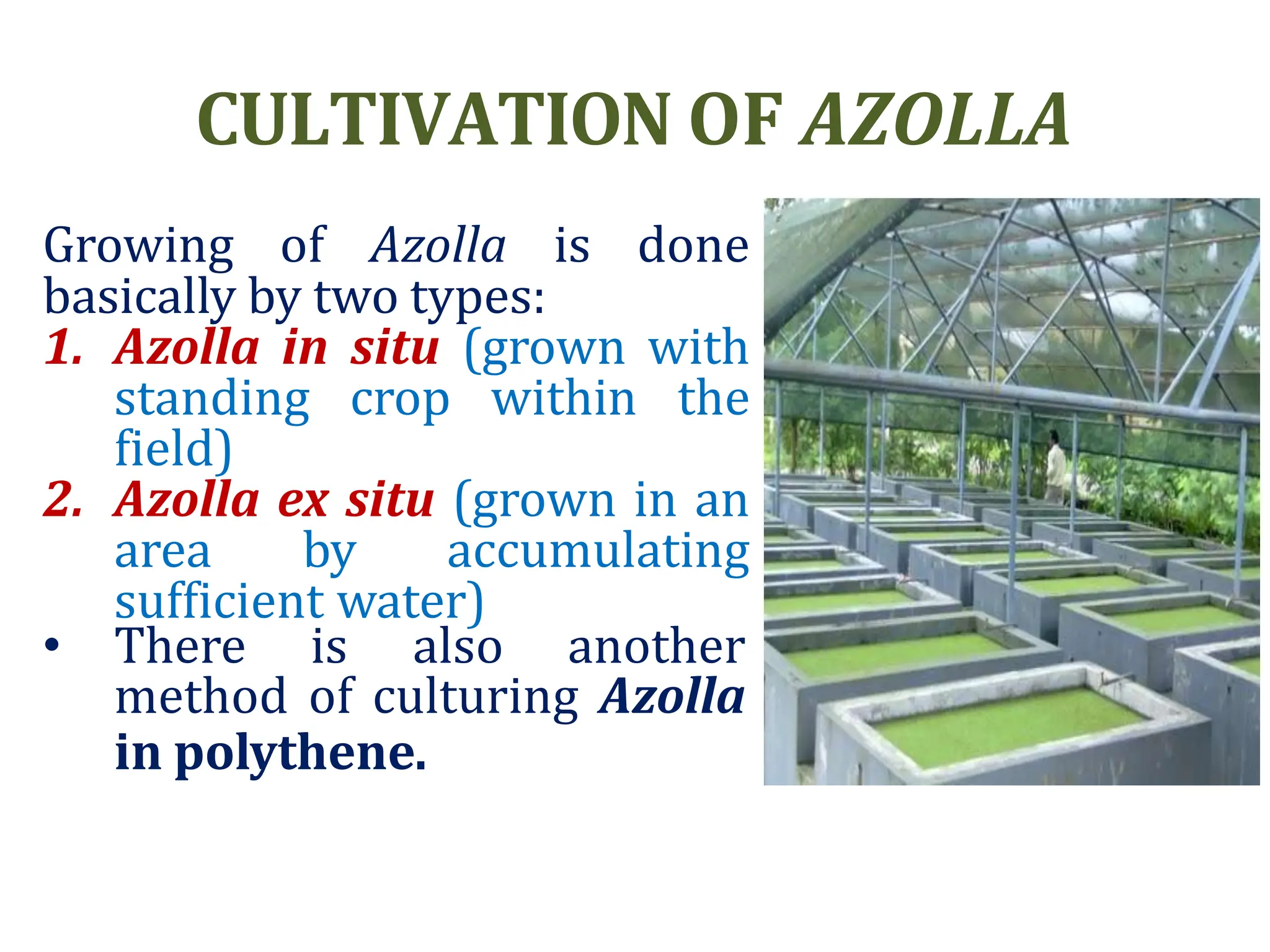 CULTIVATION OF AZOLLA

Growing of Azolla is done basically by two types:

1. Azolla in situ (grown with standing crop within the field)
2. Azolla ex situ (grown in an area by accumulating sufficient water)

• There is also another method of culturing Azolla in polythene.